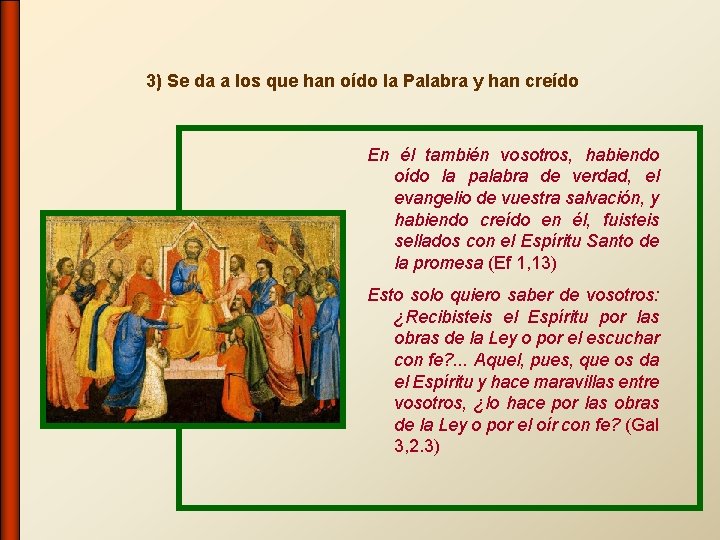 3) Se da a los que han oído la Palabra y han creído

En él también vosotros, habiendo oído la palabra de verdad, el evangelio de vuestra salvación, y habiendo creído en él, fuisteis sellados con el Espíritu Santo de la promesa (Ef 1,13)

Esto solo quiero saber de vosotros: ¿Recibisteis el Espíritu por las obras de la Ley o por el escuchar con fe?... Aquel, pues, que os da el Espíritu y hace maravillas entre vosotros, ¿lo hace por las obras de la Ley o por el oír con fe? (Gal 3,2.3)